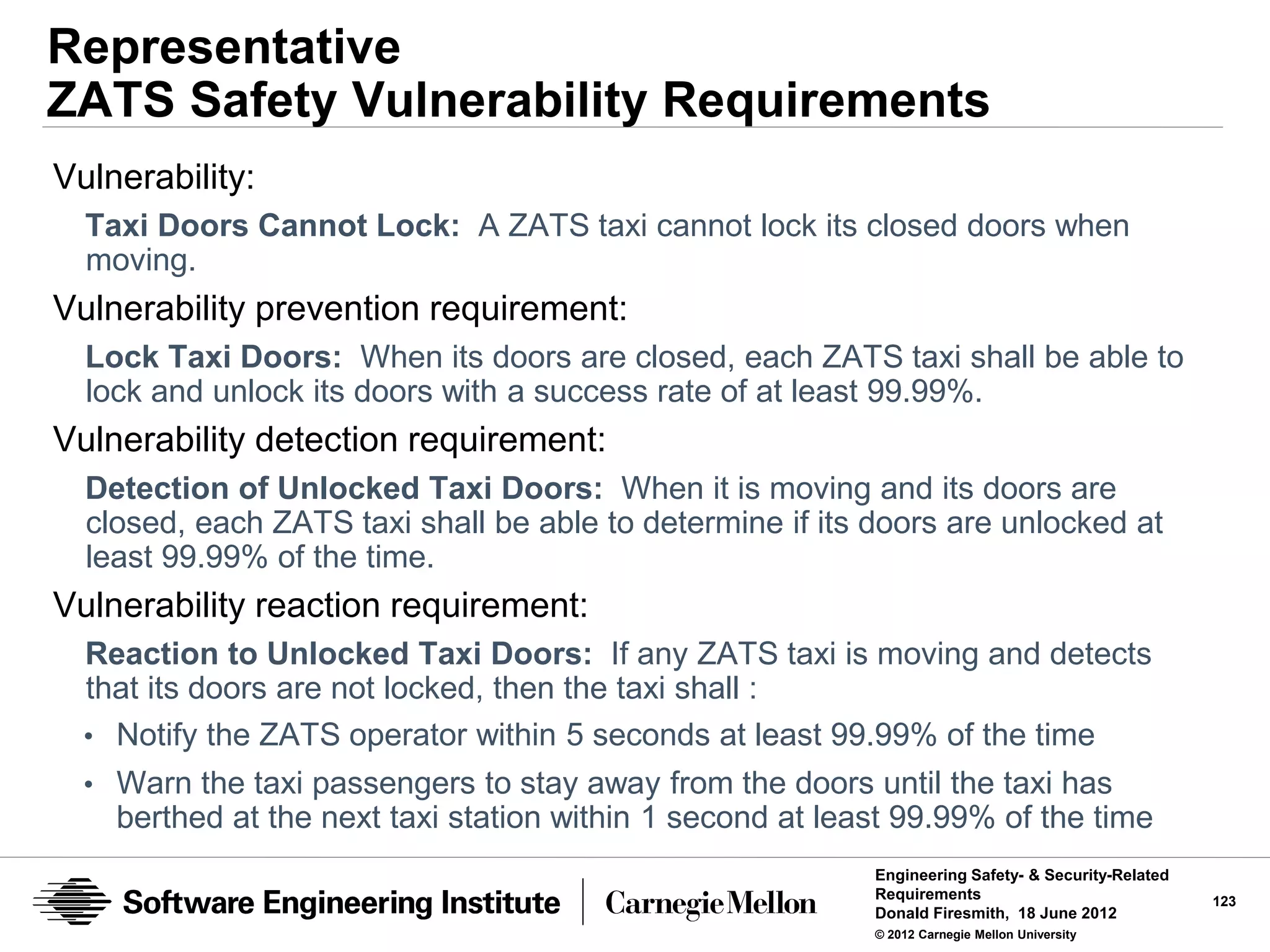 Representative
ZATS Safety Vulnerability Requirements

Vulnerability:

Taxi Doors Cannot Lock: A ZATS taxi cannot lock its closed doors when moving.

Vulnerability prevention requirement:

Lock Taxi Doors: When its doors are closed, each ZATS taxi shall be able to lock and unlock its doors with a success rate of at least 99.99%.

Vulnerability detection requirement:

Detection of Unlocked Taxi Doors: When it is moving and its doors are closed, each ZATS taxi shall be able to determine if its doors are unlocked at least 99.99% of the time.

Vulnerability reaction requirement:

Reaction to Unlocked Taxi Doors: If any ZATS taxi is moving and detects that its doors are not locked, then the taxi shall :

• Notify the ZATS operator within 5 seconds at least 99.99% of the time

• Warn the taxi passengers to stay away from the doors until the taxi has berthed at the next taxi station within 1 second at least 99.99% of the time

Software Engineering Institute | Carnegie Mellon

Engineering Safety- & Security-Related Requirements
Donald Firesmith, 18 June 2012
© 2012 Carnegie Mellon University

123